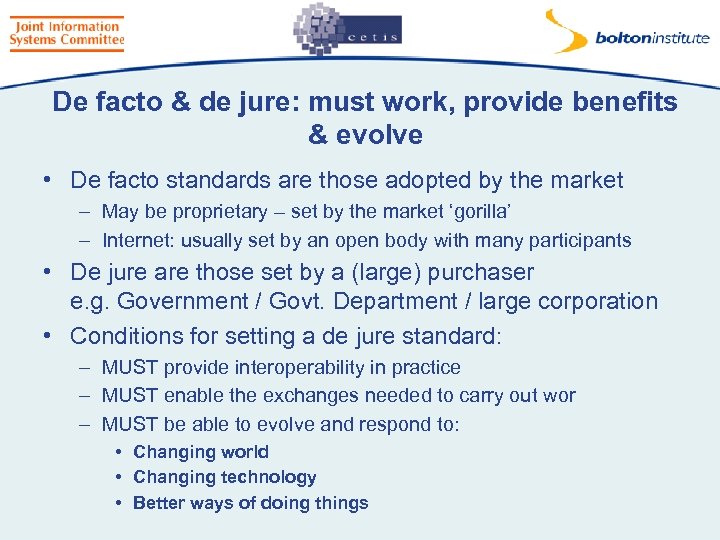 Joint Information Systems Committee

cetis

boltoninstitute

De facto & de jure: must work, provide benefits & evolve

• De facto standards are those adopted by the market
– May be proprietary – set by the market ‘gorilla’
– Internet: usually set by an open body with many participants
• De jure are those set by a (large) purchaser e.g. Government / Govt. Department / large corporation
• Conditions for setting a de jure standard:
– MUST provide interoperability in practice
– MUST enable the exchanges needed to carry out wor
– MUST be able to evolve and respond to:
• Changing world
• Changing technology
• Better ways of doing things